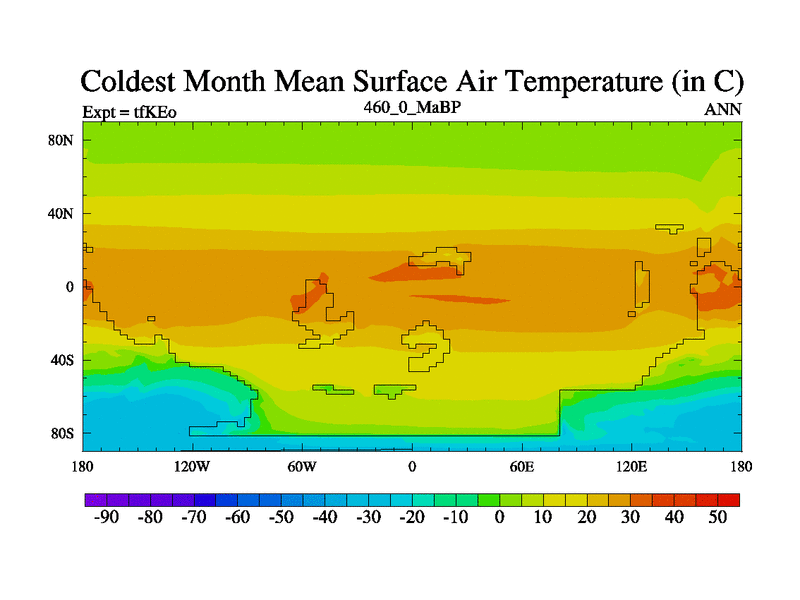 Coldest Month Mean Surface Air Temperature (in C)

Expt = tfKEo

460_0_MaBP

ANN

80N
40N
0
40S
80S

180
120W
60W
0
60E
120E
180

-90 -80 -70 -60 -50 -40 -30 -20 -10 0 10 20 30 40 50